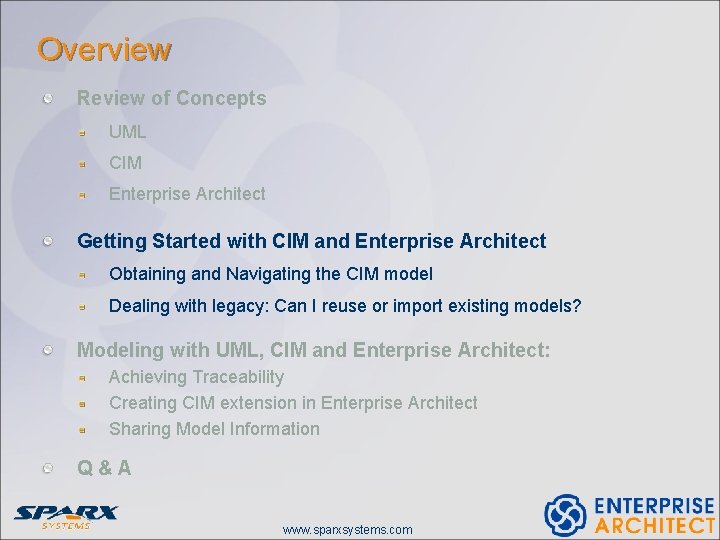 Overview

Review of Concepts

UML

CIM

Enterprise Architect

Getting Started with CIM and Enterprise Architect

Obtaining and Navigating the CIM model

Dealing with legacy: Can I reuse or import existing models?

Modeling with UML, CIM and Enterprise Architect:

Achieving Traceability

Creating CIM extension in Enterprise Architect

Sharing Model Information

Q & A

SPARX SYSTEMS

www.sparxsystems.com

ENTERPRISE ARCHITECT